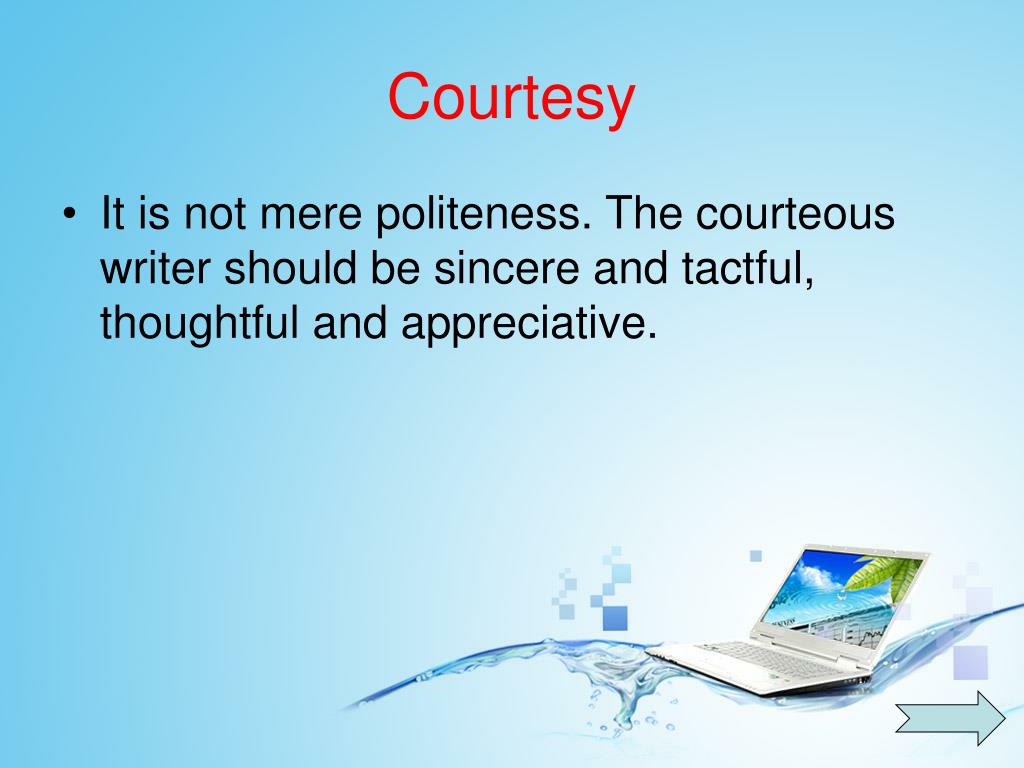 Courtesy

• It is not mere politeness. The courteous writer should be sincere and tactful, thoughtful and appreciative.